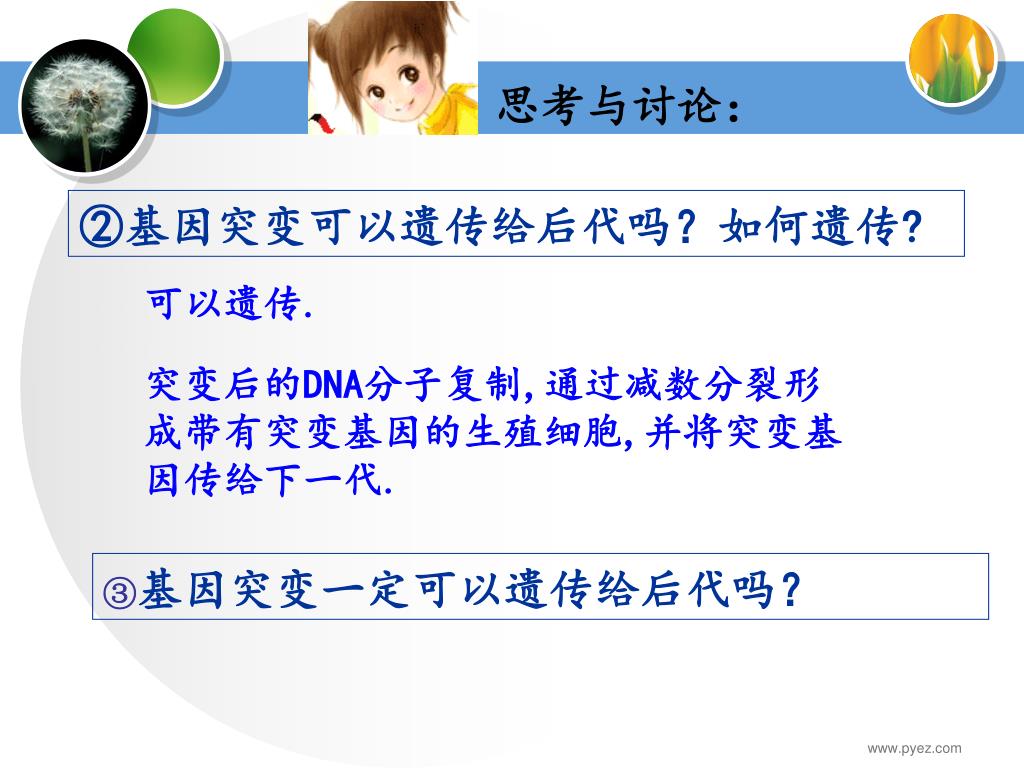 思考与讨论：

②基因突变可以遗传给后代吗？如何遗传?

可以遗传.

突变后的DNA分子复制，通过减数分裂形成带有突变基因的生殖细胞，并将突变基因传给下一代.

③基因突变一定可以遗传给后代吗?

www.pyez.com